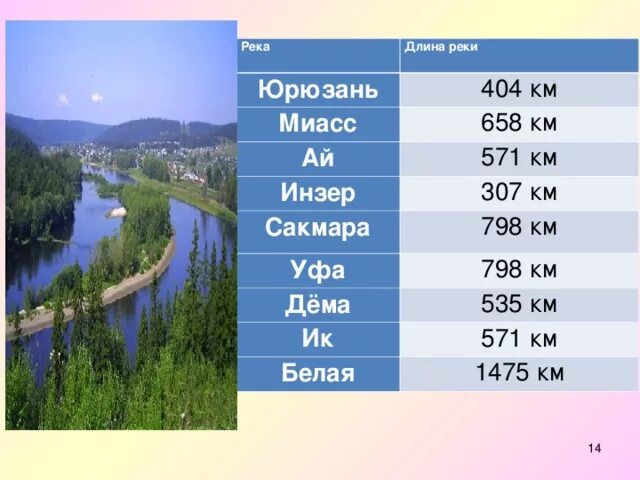 | Река | Длина реки |
|---|---|
| Юрюзань | 404 км |
| Миасс | 658 км |
| Ай | 571 км |
| Инзер | 307 км |
| Сакмара | 798 км |
| Уфа | 798 км |
| Дёма | 535 км |
| Ик | 571 км |
| Белая | 1475 км |

14